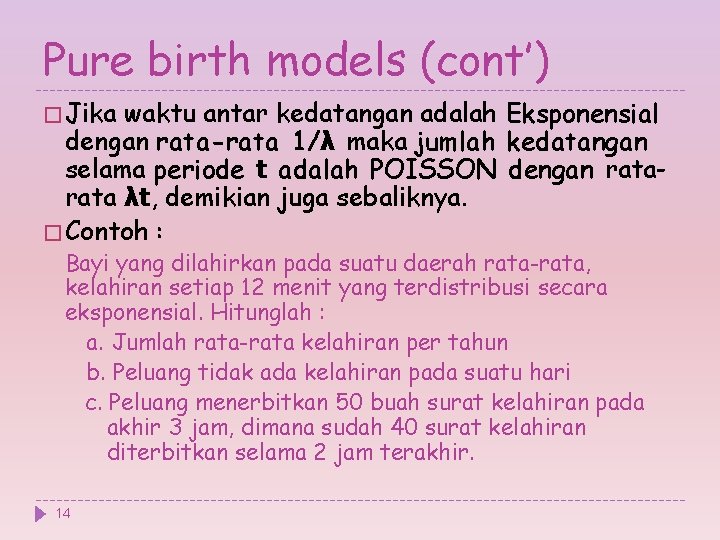 Pure birth models (cont')

□ Jika waktu antar kedatangan adalah Eksponensial dengan rata-rata $1/\lambda$ maka jumlah kedatangan selama periode $t$ adalah POISSON dengan rata-rata $\lambda t$, demikian juga sebaliknya.

□ Contoh :

Bayi yang dilahirkan pada suatu daerah rata-rata, kelahiran setiap 12 menit yang terdistribusi secara eksponensial. Hitunglah :

a. Jumlah rata-rata kelahiran per tahun

b. Peluang tidak ada kelahiran pada suatu hari

c. Peluang menerbitkan 50 buah surat kelahiran pada akhir 3 jam, dimana sudah 40 surat kelahiran diterbitkan selama 2 jam terakhir.

14